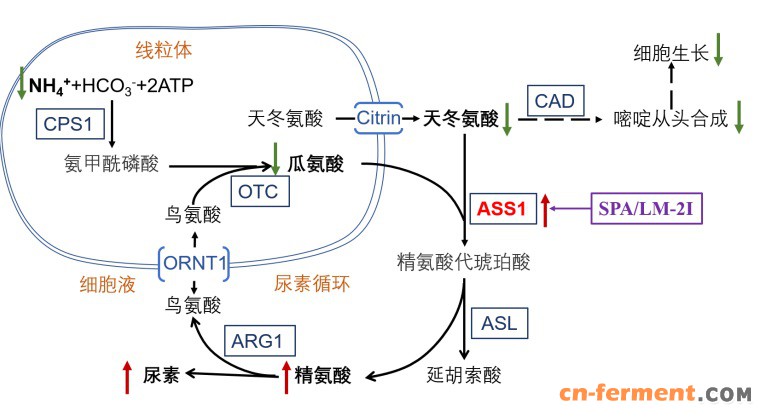 线粒体

$NH_4^+$+$HCO_3^-$+2ATP

CPS1

氨甲酰磷酸

瓜氨酸

OTC

鸟氨酸

ORNT1

细胞液

尿素循环

鸟氨酸

ARG1

尿素

精氨酸

天冬氨酸

Citrin

天冬氨酸

CAD

嘧啶从头合成

细胞生长

ASS1

SPA/LM-2I

精氨酸代琥珀酸

ASL

延胡索酸

cn-ferment.COM